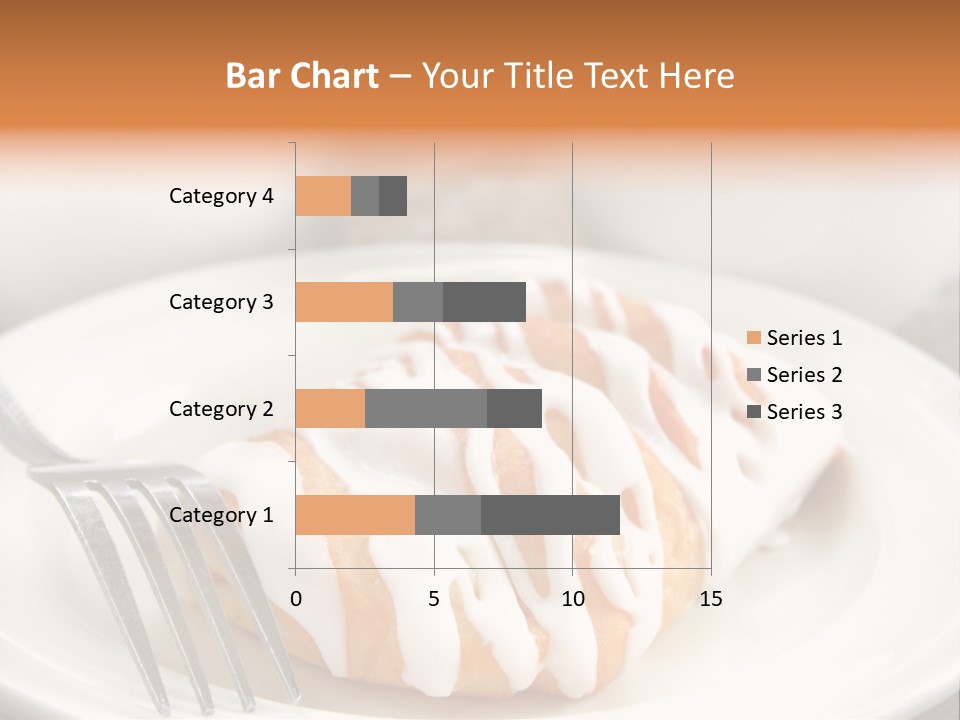 Bar Chart – Your Title Text Here

Category 4
Category 3
Category 2
Category 1

0
5
10
15

Series 1
Series 2
Series 3